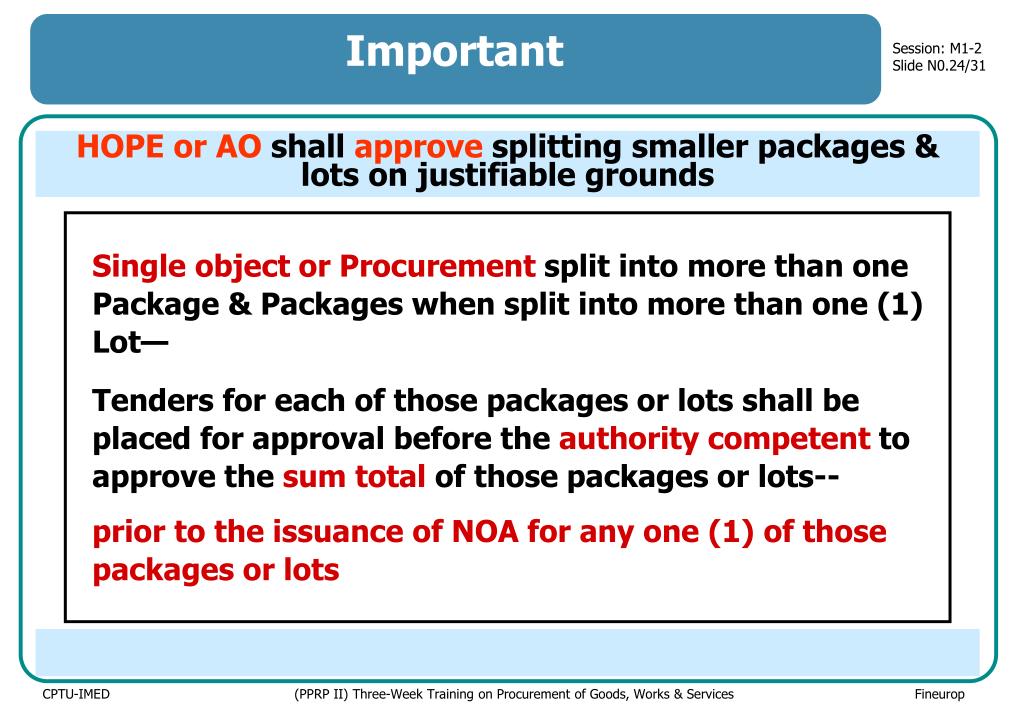 Important

Session: M1-2
Slide N0.24/31

HOPE or AO shall approve splitting smaller packages & lots on justifiable grounds

Single object or Procurement split into more than one Package & Packages when split into more than one (1) Lot—

Tenders for each of those packages or lots shall be placed for approval before the authority competent to approve the sum total of those packages or lots--

prior to the issuance of NOA for any one (1) of those packages or lots

CPTU-IMED

(PPRP II) Three-Week Training on Procurement of Goods, Works & Services

Fineurop